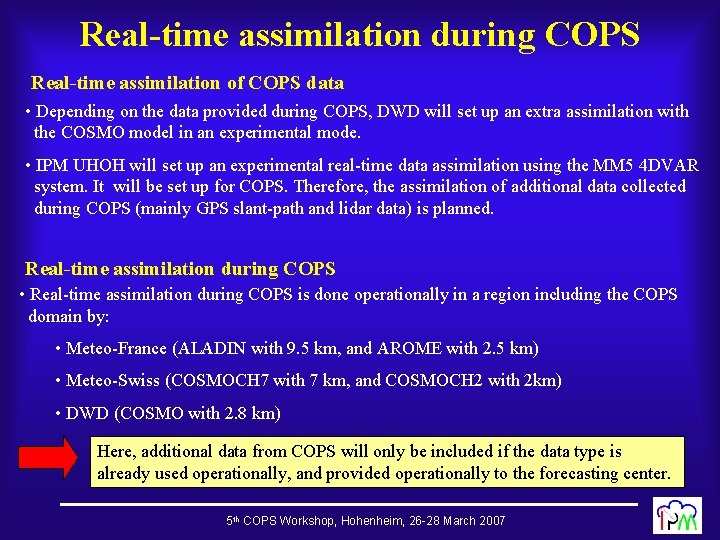 Real-time assimilation during COPS

Real-time assimilation of COPS data

• Depending on the data provided during COPS, DWD will set up an extra assimilation with the COSMO model in an experimental mode.

• IPM UHOH will set up an experimental real-time data assimilation using the MM5 4DVAR system. It will be set up for COPS. Therefore, the assimilation of additional data collected during COPS (mainly GPS slant-path and lidar data) is planned.

Real-time assimilation during COPS

• Real-time assimilation during COPS is done operationally in a region including the COPS domain by:

• Meteo-France (ALADIN with 9.5 km, and AROME with 2.5 km)

• Meteo-Swiss (COSMOCH7 with 7 km, and COSMOCH2 with 2km)

• DWD (COSMO with 2.8 km)

Here, additional data from COPS will only be included if the data type is already used operationally, and provided operationally to the forecasting center.

5th COPS Workshop, Hohenheim, 26-28 March 2007

IPM